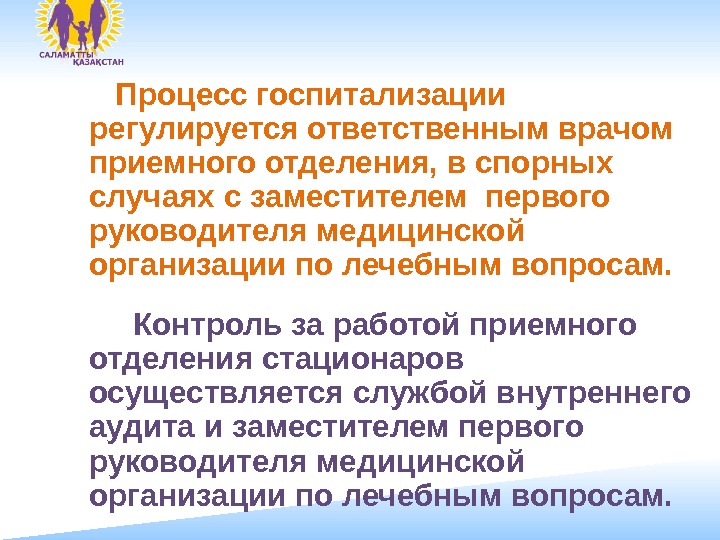 САЛАМАТТЫ ҚАЗАҚСТАН

Процесс госпитализации регулируется ответственным врачом приемного отделения, в спорных случаях с заместителем первого руководителя медицинской организации по лечебным вопросам.

Контроль за работой приемного отделения стационаров осуществляется службой внутреннего аудита и заместителем первого руководителя медицинской организации по лечебным вопросам.